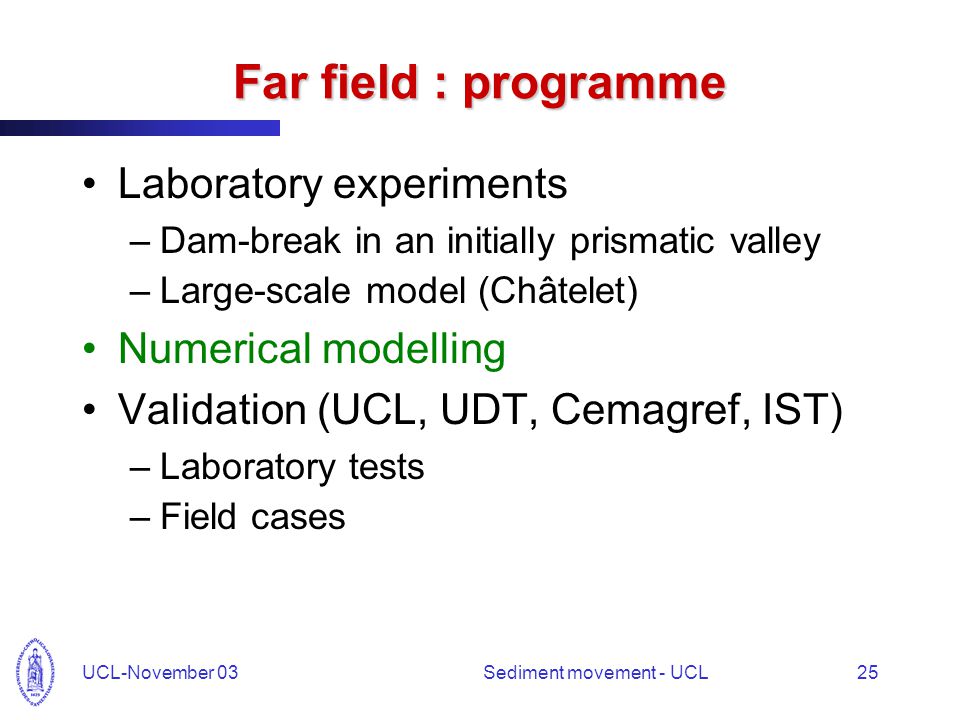 Far field : programme

• Laboratory experiments
– Dam-break in an initially prismatic valley
– Large-scale model (Châtelet)
• Numerical modelling
• Validation (UCL, UDT, Cemagref, IST)
– Laboratory tests
– Field cases

UCL-November 03
Sediment movement - UCL
25